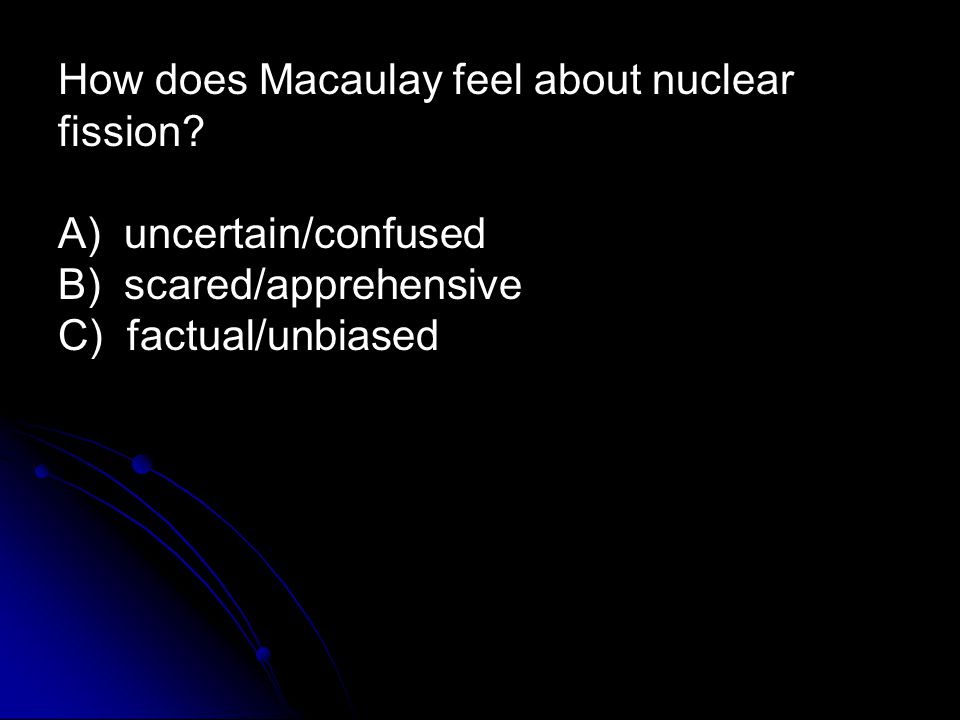 How does Macaulay feel about nuclear fission?

A) uncertain/confused
B) scared/apprehensive
C) factual/unbiased